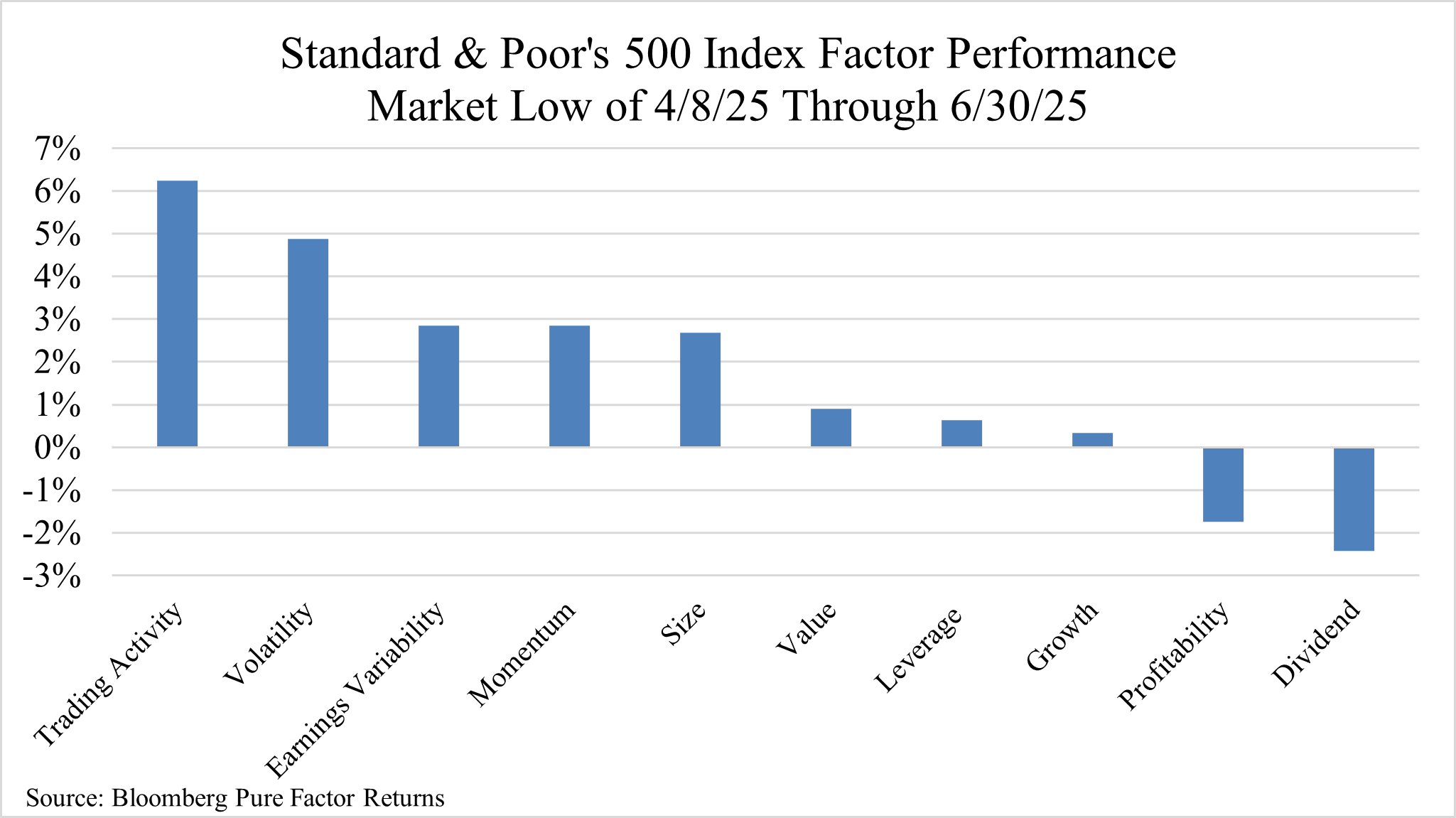 Standard & Poor's 500 Index Factor Performance
Market Low of 4/8/25 Through 6/30/25

7%
6%
5%
4%
3%
2%
1%
0%
-1%
-2%
-3%

Trading Activity
Volatility
Earnings Variability
Momentum
Size
Value
Leverage
Growth
Profitability
Dividend

Source: Bloomberg Pure Factor Returns